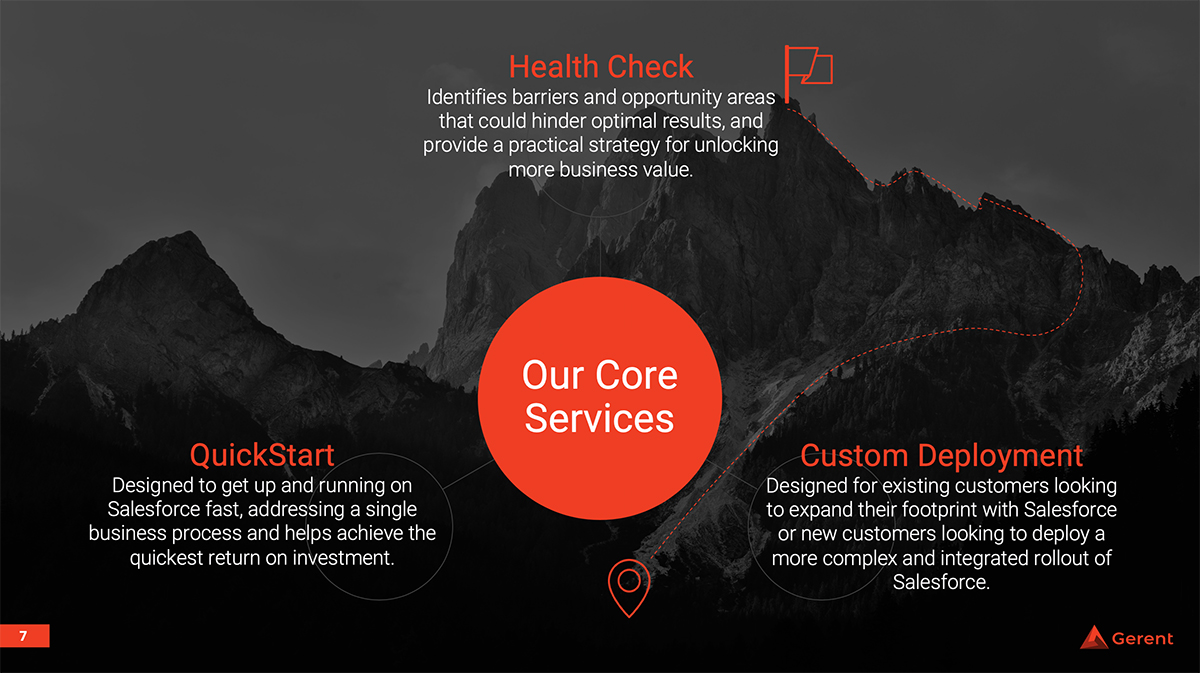 Health Check
Identifies barriers and opportunity areas that could hinder optimal results, and provide a practical strategy for unlocking more business value.

Our Core Services

QuickStart
Designed to get up and running on Salesforce fast, addressing a single business process and helps achieve the quickest return on investment.

Custom Deployment
Designed for existing customers looking to expand their footprint with Salesforce or new customers looking to deploy a more complex and integrated rollout of Salesforce.

7

Gerent